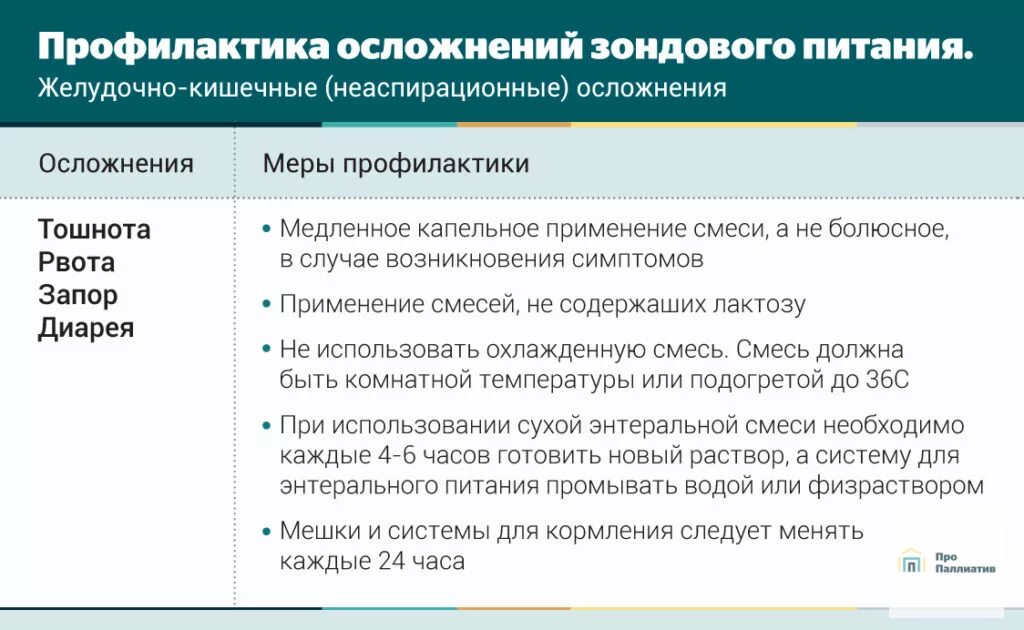 Профилактика осложнений зондового питания.
Желудочно-кишечные (неаспирационные) осложнения

| Осложнения | Меры профилактики |
|---|---|
| Тошнота Рвота Запор Диарея | • Медленное капельное применение смеси, а не болюсное, в случае возникновения симптомов • Применение смесей, не содержаших лактозу • Не использовать охлажденную смесь. Смесь должна быть комнатной температуры или подогретой до 36С • При использовании сухой энтеральной смеси необходимо каждые 4-6 часов готовить новый раствор, а систему для энтерального питания промывать водой или физраствором • Мешки и системы для кормления следует менять каждые 24 часа |

Про Паллиатив